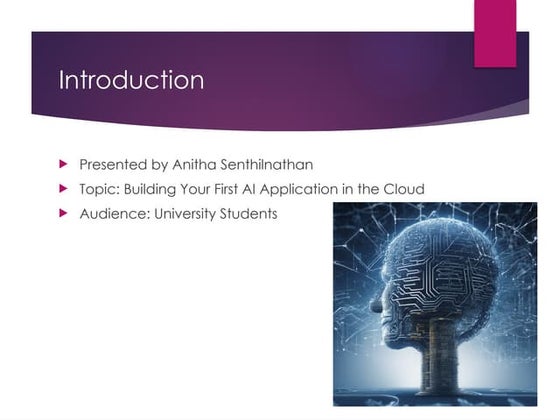 Introduction

Presented by Anitha Senthilnathan

Topic: Building Your First AI Application in the Cloud

Audience: University Students